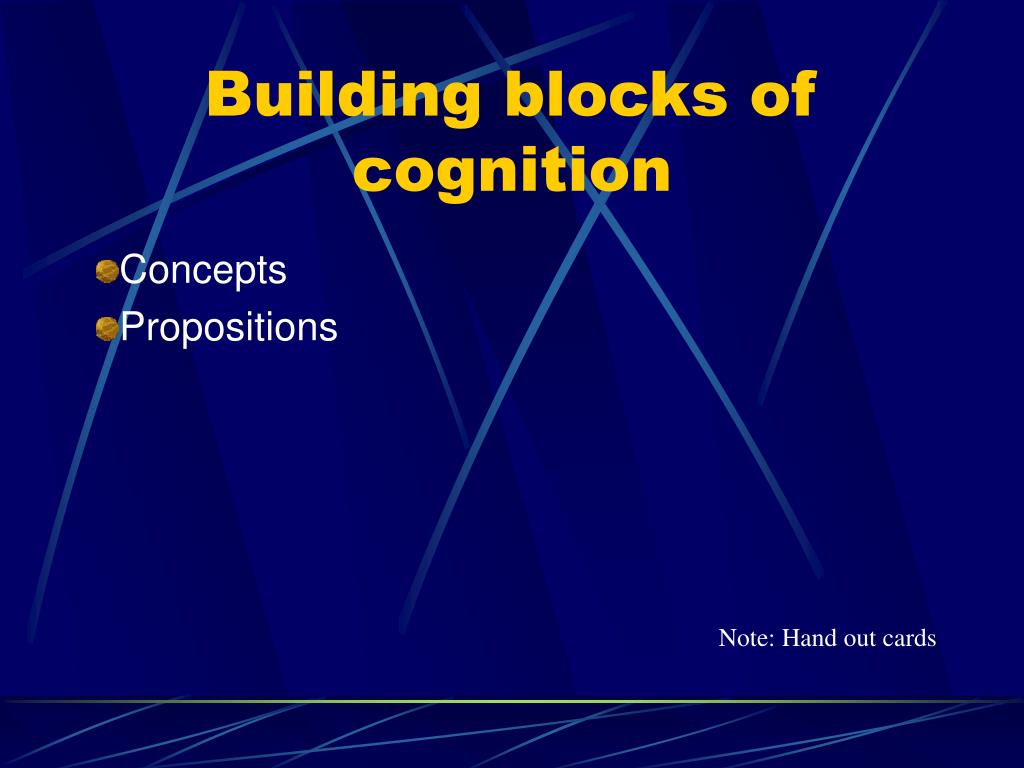 Building blocks of cognition

Concepts
Propositions

Note: Hand out cards